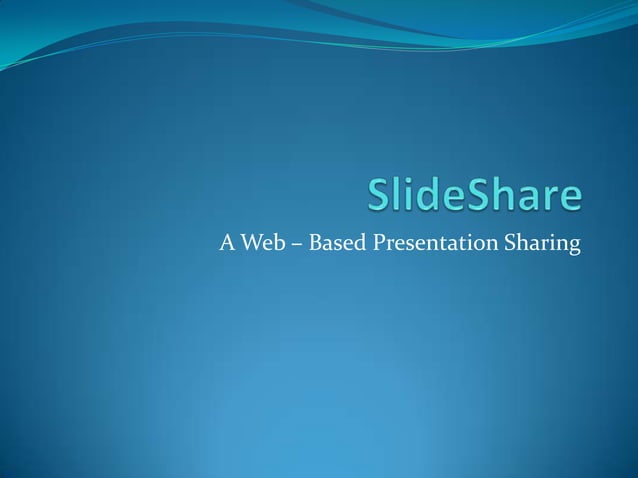 SlideShare

A Web – Based Presentation Sharing